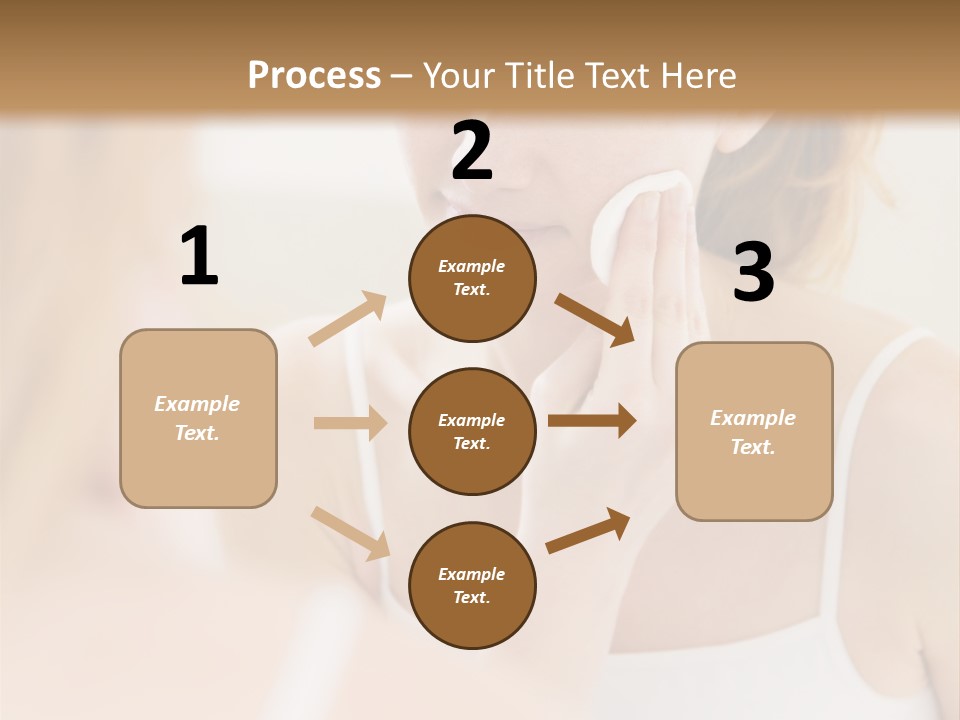 Process – Your Title Text Here

1

Example Text.

2

Example Text.

Example Text.

Example Text.

3

Example Text.